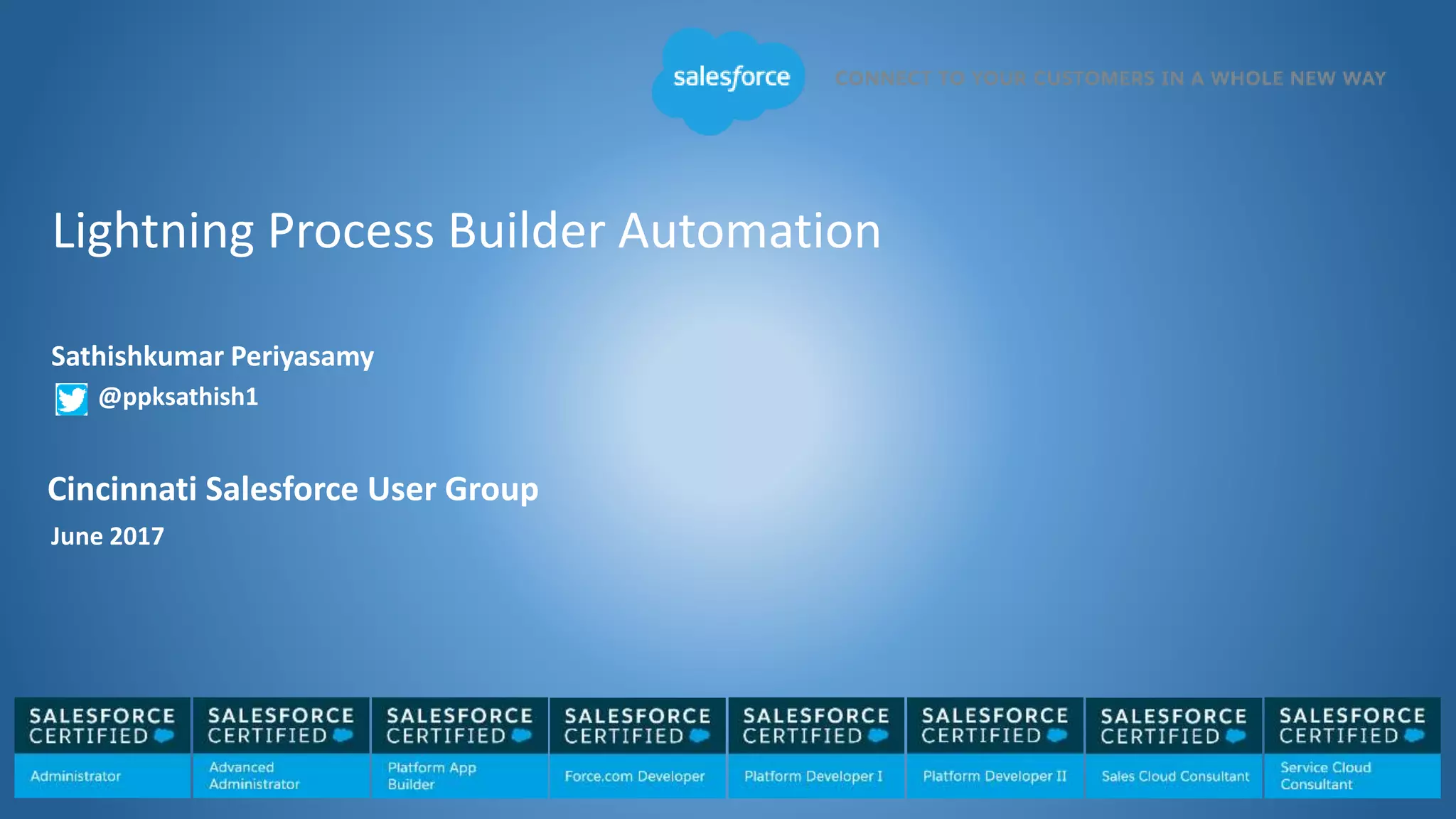 salesforce CONNECT TO YOUR CUSTOMERS IN A WHOLE NEW WAY

Lightning Process Builder Automation

Sathishkumar Periyasamy
@ppksathish1

Cincinnati Salesforce User Group
June 2017

SALESFORCE CERTIFIED Administrator
SALESFORCE CERTIFIED Advanced Administrator
SALESFORCE CERTIFIED Platform App Builder
SALESFORCE CERTIFIED Force.com Developer
SALESFORCE CERTIFIED Platform Developer I
SALESFORCE CERTIFIED Platform Developer II
SALESFORCE CERTIFIED Sales Cloud Consultant
SALESFORCE CERTIFIED Service Cloud Consultant